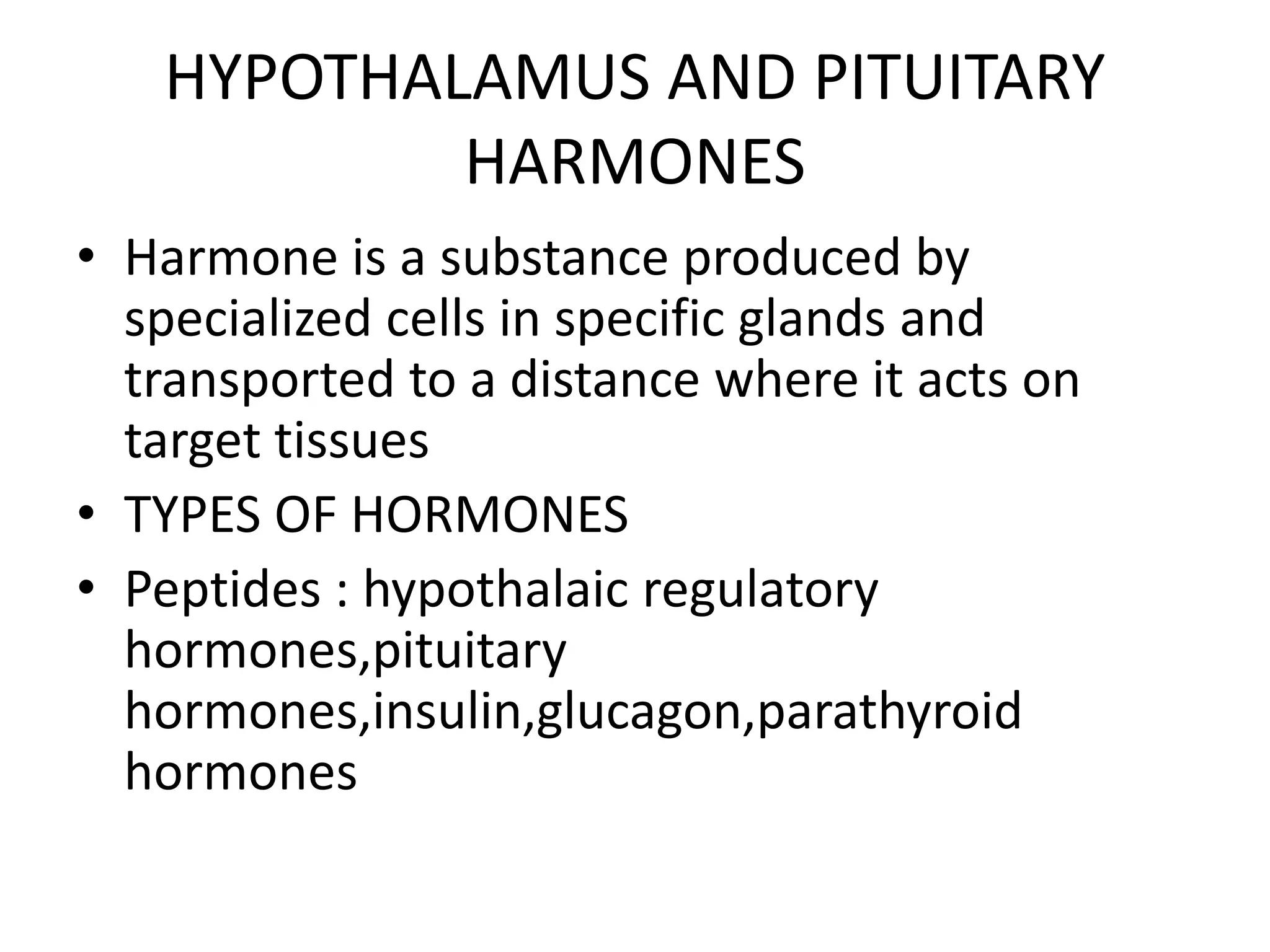 HYPOTHALAMUS AND PITUITARY HARMONES

• Harmone is a substance produced by specialized cells in specific glands and transported to a distance where it acts on target tissues

• TYPES OF HORMONES

• Peptides : hypothalaic regulatory hormones,pituitary hormones,insulin,glucagon,parathyroid hormones